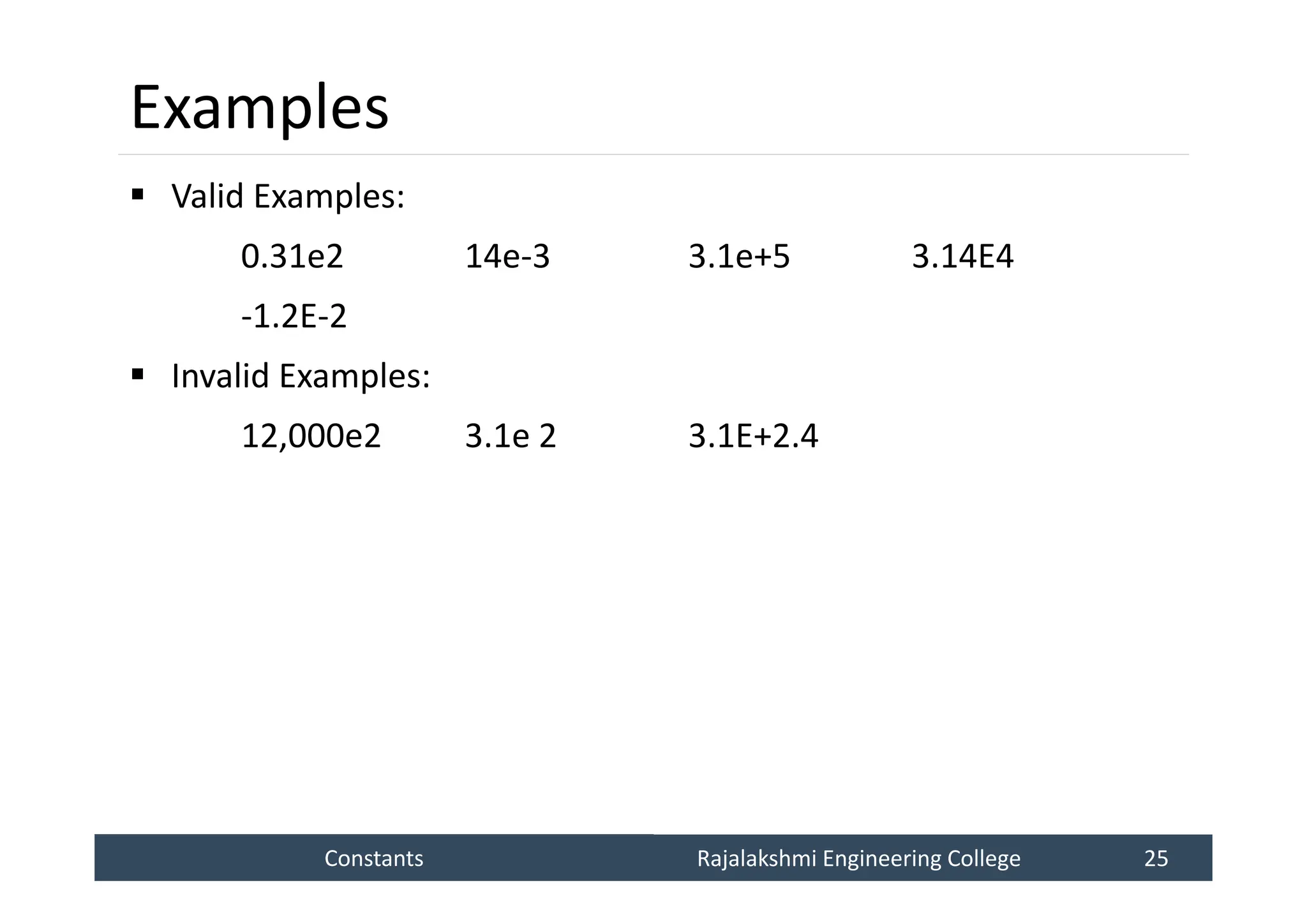 Examples

▪ Valid Examples:

0.31e2 14e-3 3.1e+5 3.14E4

-1.2E-2

▪ Invalid Examples:

12,000e2 3.1e 2 3.1E+2.4

Constants Rajalakshmi Engineering College 25